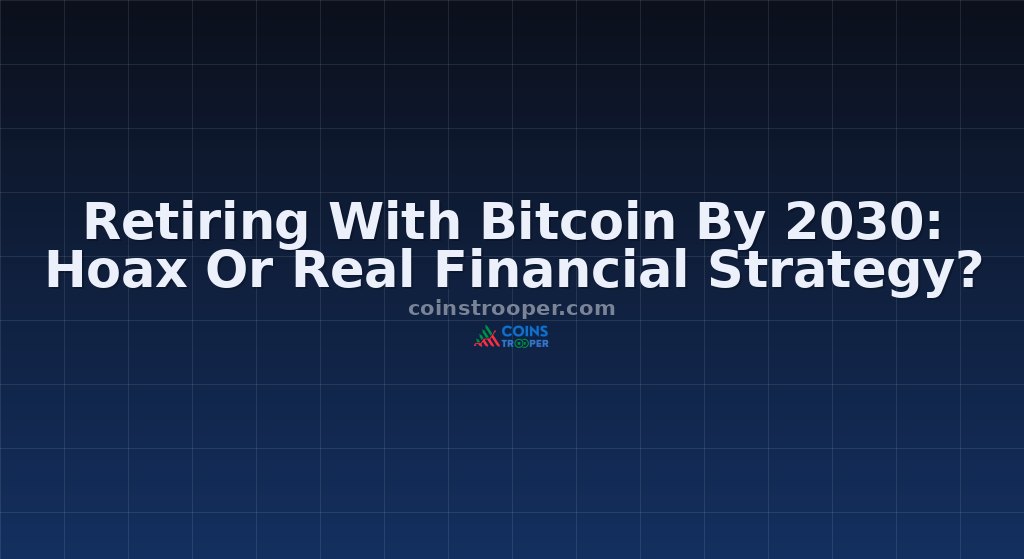 Retiring With Bitcoin By 2030: Hoax Or Real Financial Strategy?

coinstrooper.com

COINS TROOPER